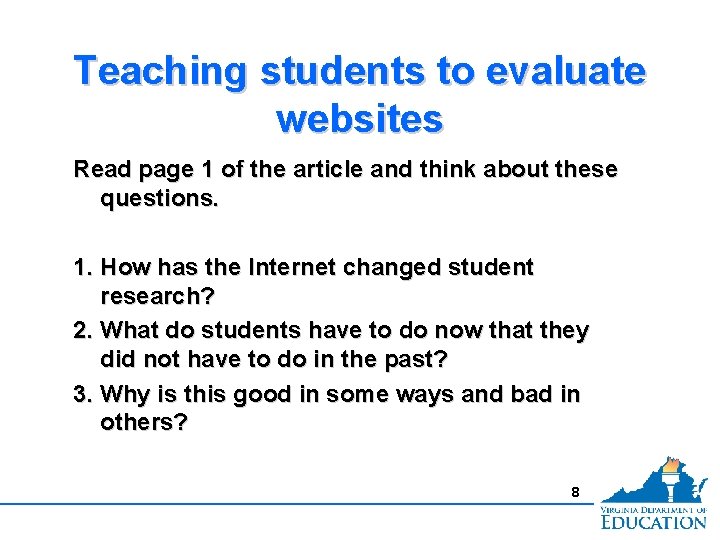 Teaching students to evaluate websites

Read page 1 of the article and think about these questions.

1. How has the Internet changed student research?
2. What do students have to do now that they did not have to do in the past?
3. Why is this good in some ways and bad in others?

8

VIRGINIA DEPARTMENT OF EDUCATION